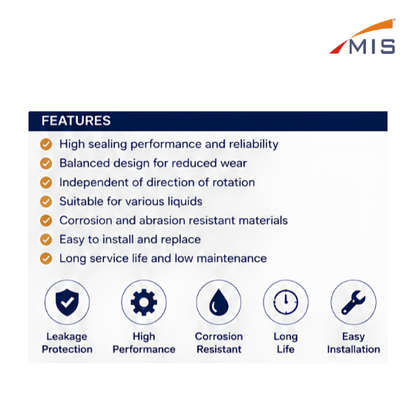 MIS

FEATURES

High sealing performance and reliability
Balanced design for reduced wear
Independent of direction of rotation
Suitable for various liquids
Corrosion and abrasion resistant materials
Easy to install and replace
Long service life and low maintenance

Leakage Protection

High Performance

Corrosion Resistant

Long Life

Easy Installation